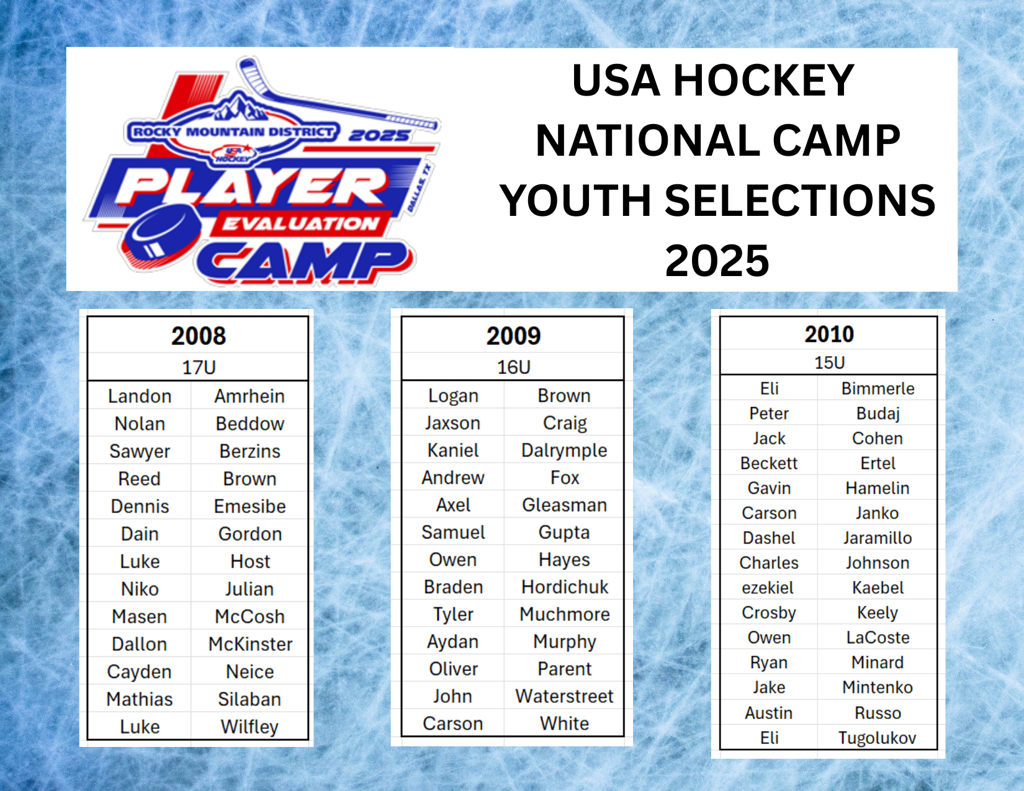 ROCKY MOUNTAIN DISTRICT 2025
USA HOCKEY
PLAYER
EVALUATION
CAMP
DALLAS, TX

USA HOCKEY NATIONAL CAMP YOUTH SELECTIONS 2025

| 2008 | |
|---|---|
| 17U | |
| Landon | Amrhein |
| Nolan | Beddow |
| Sawyer | Berzins |
| Reed | Brown |
| Dennis | Emesibe |
| Dain | Gordon |
| Luke | Host |
| Niko | Julian |
| Masen | McCosh |
| Dallon | McKinster |
| Cayden | Neice |
| Mathias | Silaban |
| Luke | Wilfley |

| 2009 | |
|---|---|
| 16U | |
| Logan | Brown |
| Jaxson | Craig |
| Kaniel | Dalrymple |
| Andrew | Fox |
| Axel | Gleasman |
| Samuel | Gupta |
| Owen | Hayes |
| Braden | Hordichuk |
| Tyler | Muchmore |
| Aydan | Murphy |
| Oliver | Parent |
| John | Waterstreet |
| Carson | White |

| 2010 | |
|---|---|
| 15U | |
| Eli | Bimmerle |
| Peter | Budaj |
| Jack | Cohen |
| Beckett | Ertel |
| Gavin | Hamelin |
| Carson | Janko |
| Dashel | Jaramillo |
| Charles | Johnson |
| ezekiel | Kaebel |
| Crosby | Keely |
| Owen | LaCoste |
| Ryan | Minard |
| Jake | Mintenko |
| Austin | Russo |
| Eli | Tugolukov |